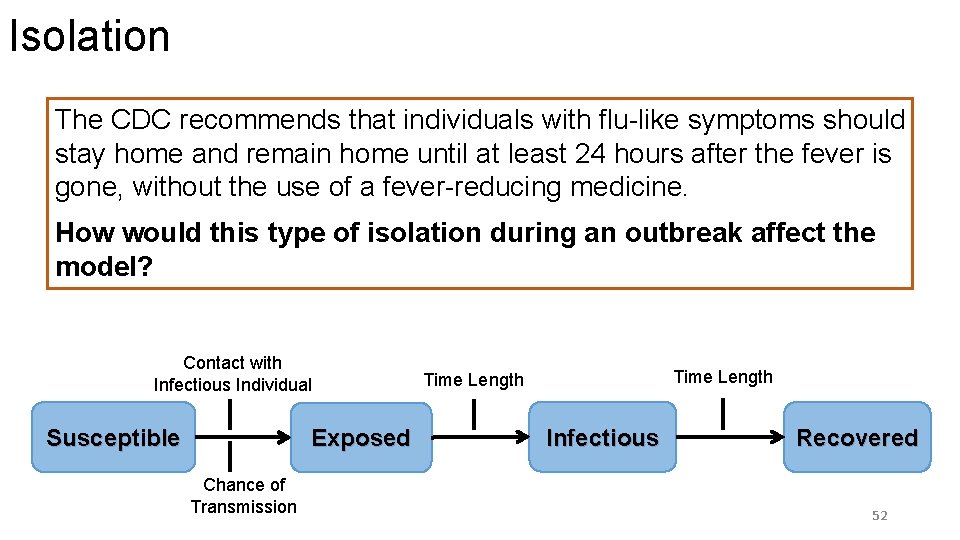 Isolation

The CDC recommends that individuals with flu-like symptoms should stay home and remain home until at least 24 hours after the fever is gone, without the use of a fever-reducing medicine.

How would this type of isolation during an outbreak affect the model?

Contact with Infectious Individual

Time Length

Time Length

Susceptible

Exposed

Infectious

Recovered

Chance of Transmission

52